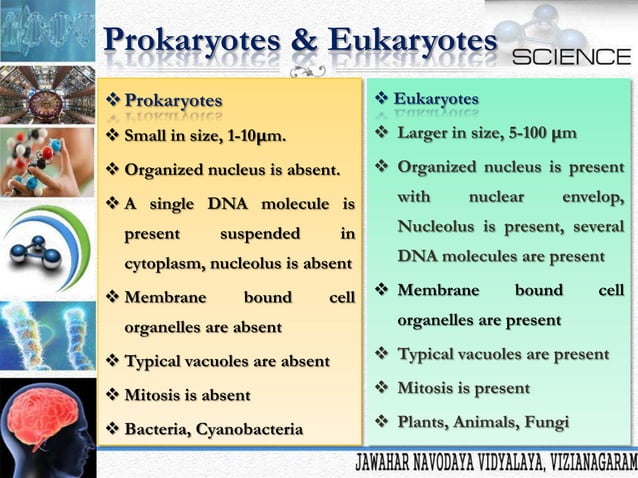 Prokaryotes & Eukaryotes

SCIENCE

❖ Prokaryotes

❖ Small in size, 1-10μm.

❖ Organized nucleus is absent.

❖ A single DNA molecule is present suspended in cytoplasm, nucleolus is absent

❖ Membrane bound cell organelles are absent

❖ Typical vacuoles are absent

❖ Mitosis is absent

❖ Bacteria, Cyanobacteria

❖ Eukaryotes

❖ Larger in size, 5-100 μm

❖ Organized nucleus is present with nuclear envelop, Nucleolus is present, several DNA molecules are present

❖ Membrane bound cell organelles are present

❖ Typical vacuoles are present

❖ Mitosis is present

❖ Plants, Animals, Fungi

JAWAHAR NAVODAYA VIDYALAYA, VIZIANAGARAM